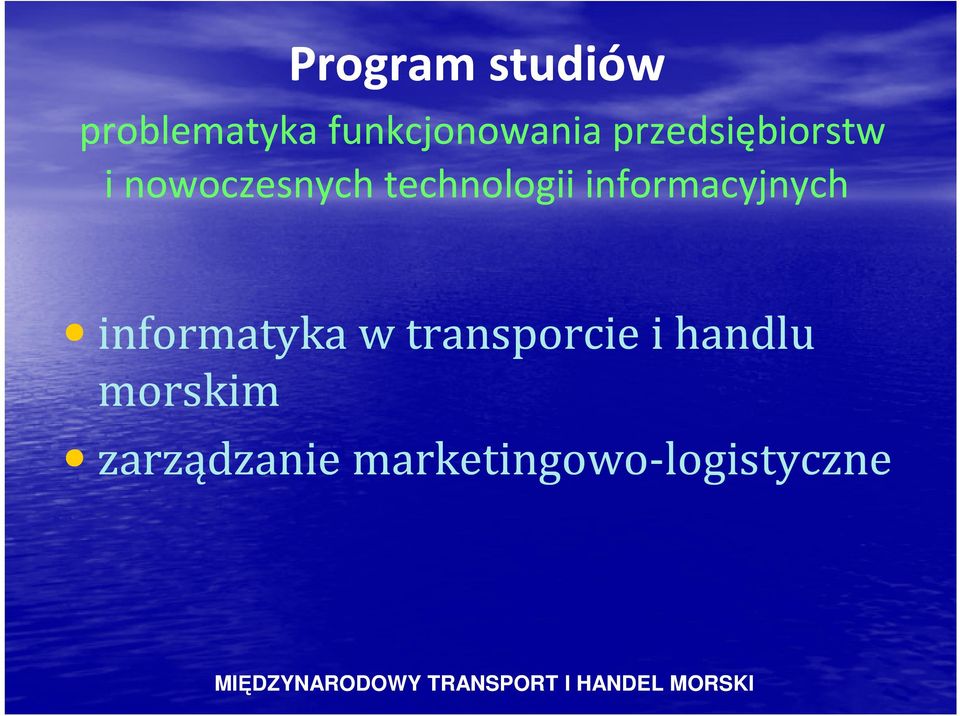 Program studiów

problematyka funkcjonowania przedsiębiorstw i nowoczesnych technologii informacyjnych

• informatyka w transporcie i handlu morskim
• zarządzanie marketingowo-logistyczne

MIĘDZYNARODOWY TRANSPORT I HANDEL MORSKI